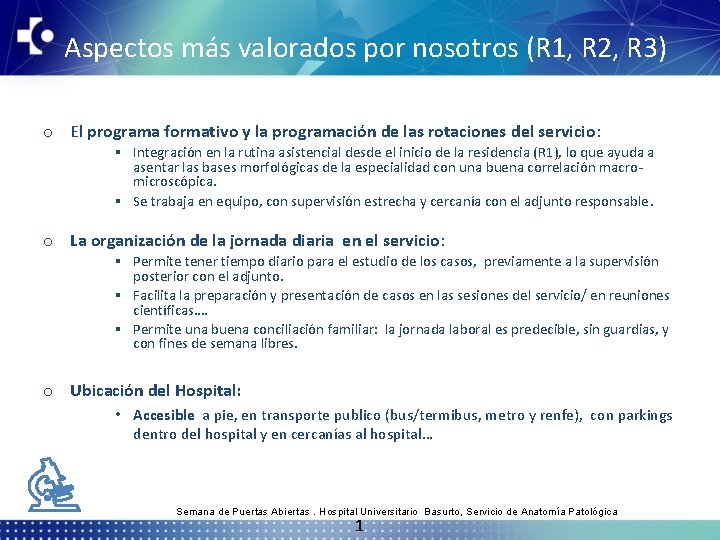 Aspectos más valorados por nosotros (R1, R2, R3)

o El programa formativo y la programación de las rotaciones del servicio:

▪ Integración en la rutina asistencial desde el inicio de la residencia (R1), lo que ayuda a asentar las bases morfológicas de la especialidad con una buena correlación macro-microscópica.

▪ Se trabaja en equipo, con supervisión estrecha y cercanía con el adjunto responsable.

o La organización de la jornada diaria en el servicio:

▪ Permite tener tiempo diario para el estudio de los casos, previamente a la supervisión posterior con el adjunto.

▪ Facilita la preparación y presentación de casos en las sesiones del servicio/ en reuniones científicas….

▪ Permite una buena conciliación familiar: la jornada laboral es predecible, sin guardias, y con fines de semana libres.

o Ubicación del Hospital:

• Accesible a pie, en transporte publico (bus/termibus, metro y renfe), con parkings dentro del hospital y en cercanías al hospital…

Semana de Puertas Abiertas . Hospital Universitario Basurto, Servicio de Anatomía Patológica

1